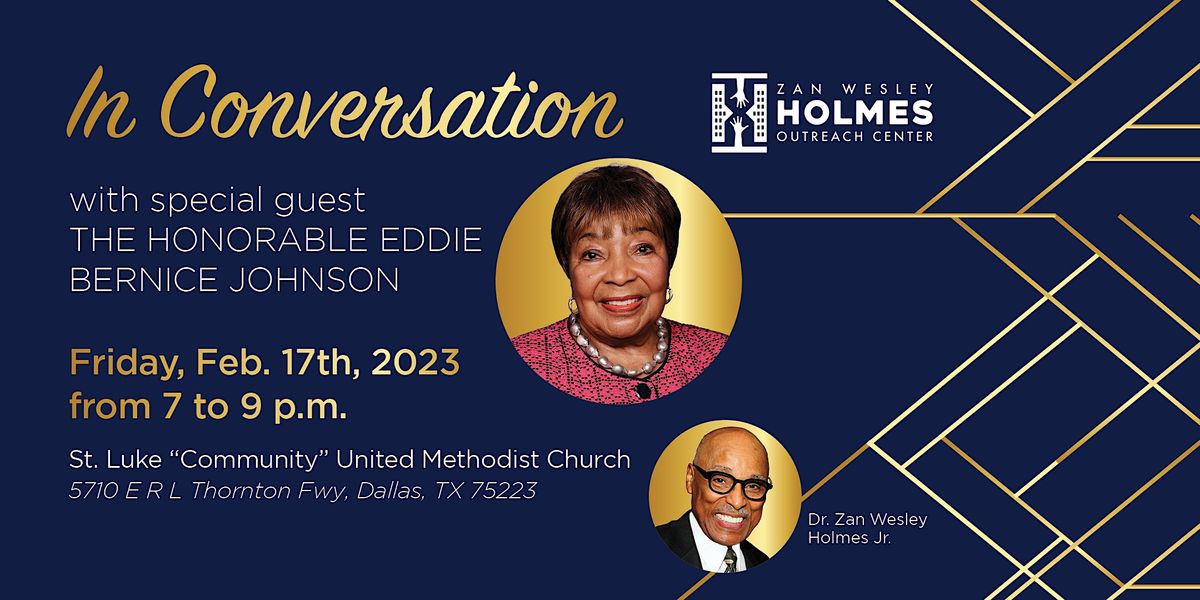 In Conversation

ZAN WESLEY HOLMES OUTREACH CENTER

with special guest THE HONORABLE EDDIE BERNICE JOHNSON

Friday, Feb. 17th, 2023 from 7 to 9 p.m.

St. Luke "Community" United Methodist Church
5710 E R L Thornton Fwy, Dallas, TX 75223

Dr. Zan Wesley Holmes Jr.